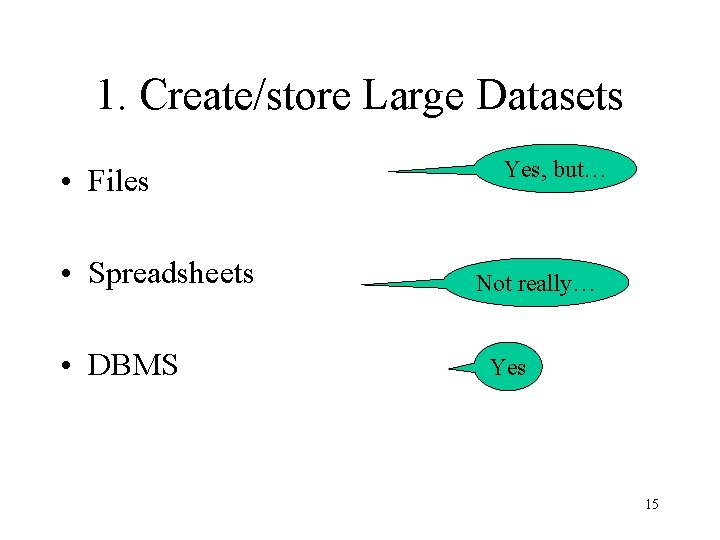 1. Create/store Large Datasets

• Files

Yes, but…

• Spreadsheets

Not really…

• DBMS

Yes

15